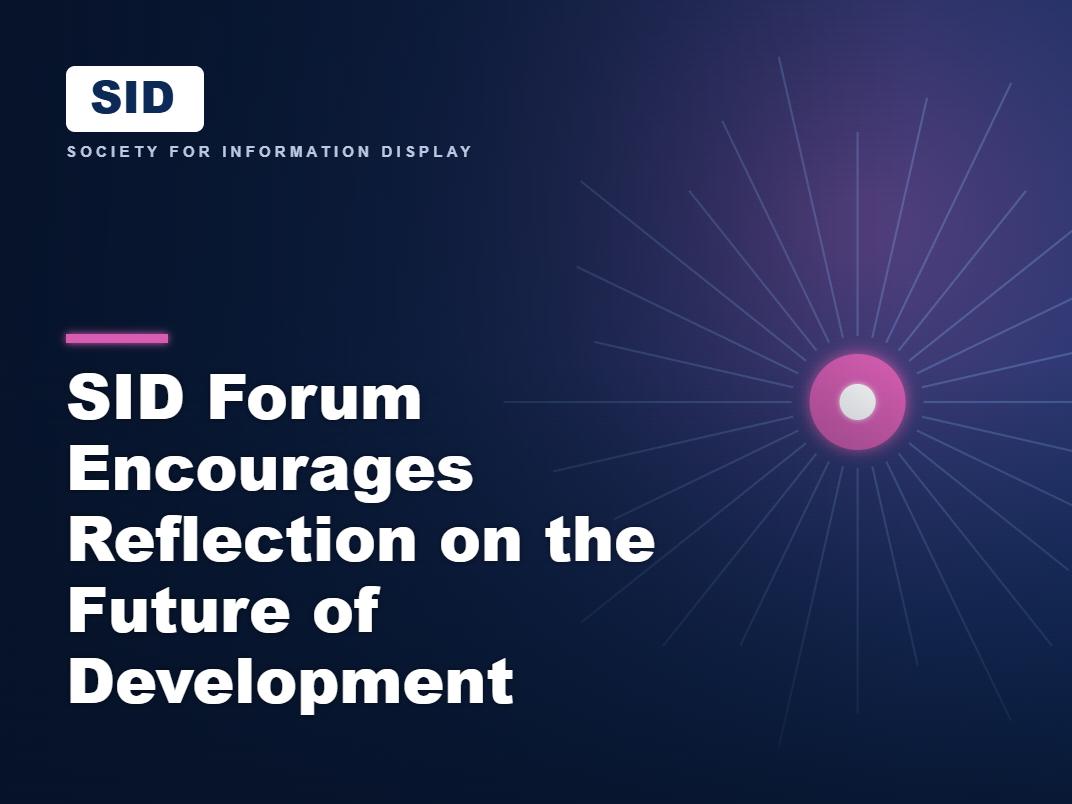 SID
SOCIETY FOR INFORMATION DISPLAY

SID Forum Encourages Reflection on the Future of Development